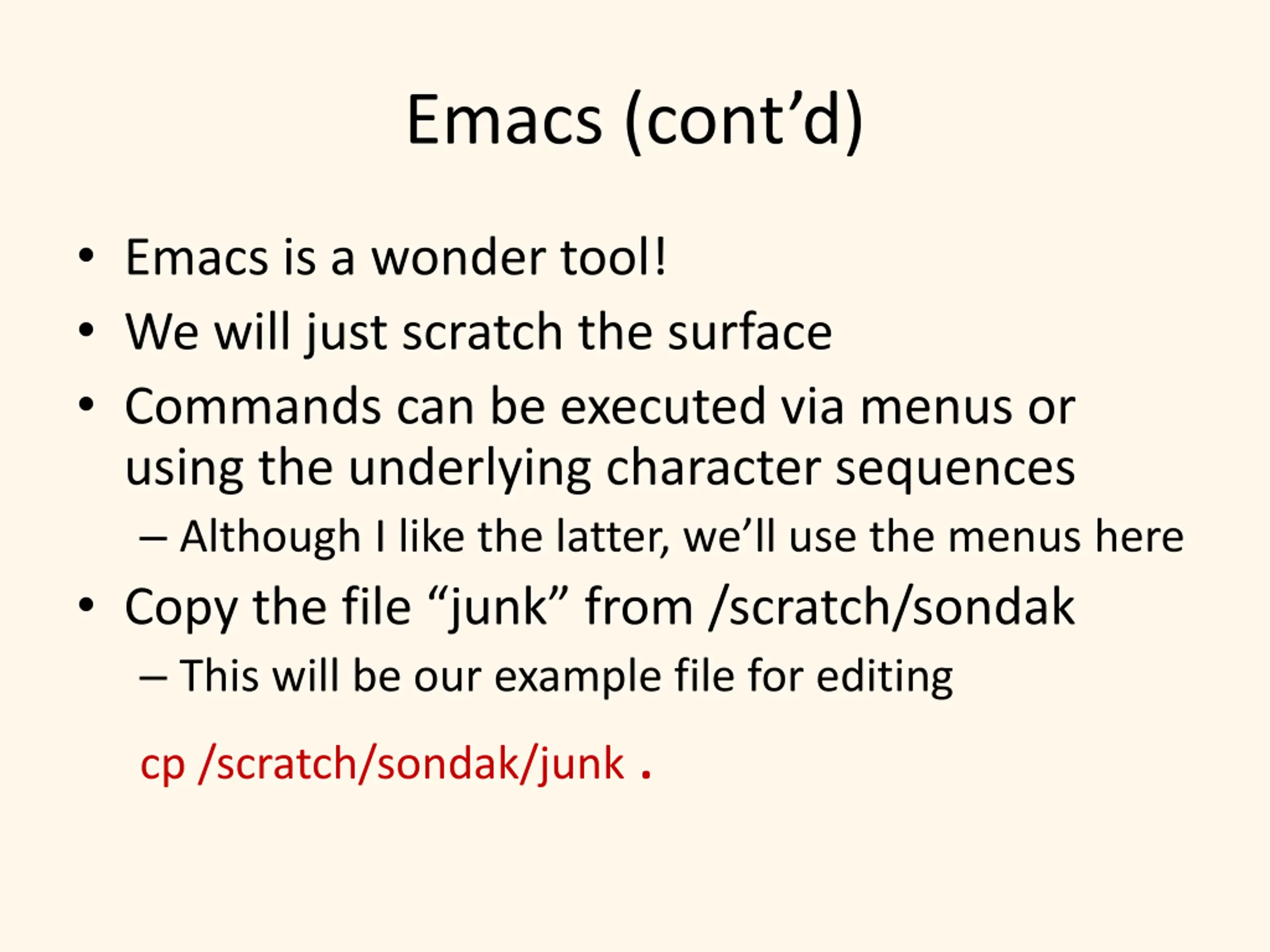 Emacs (cont’d)

• Emacs is a wonder tool!
• We will just scratch the surface
• Commands can be executed via menus or using the underlying character sequences
– Although I like the latter, we’ll use the menus here
• Copy the file “junk” from /scratch/sondak
– This will be our example file for editing

cp /scratch/sondak/junk .